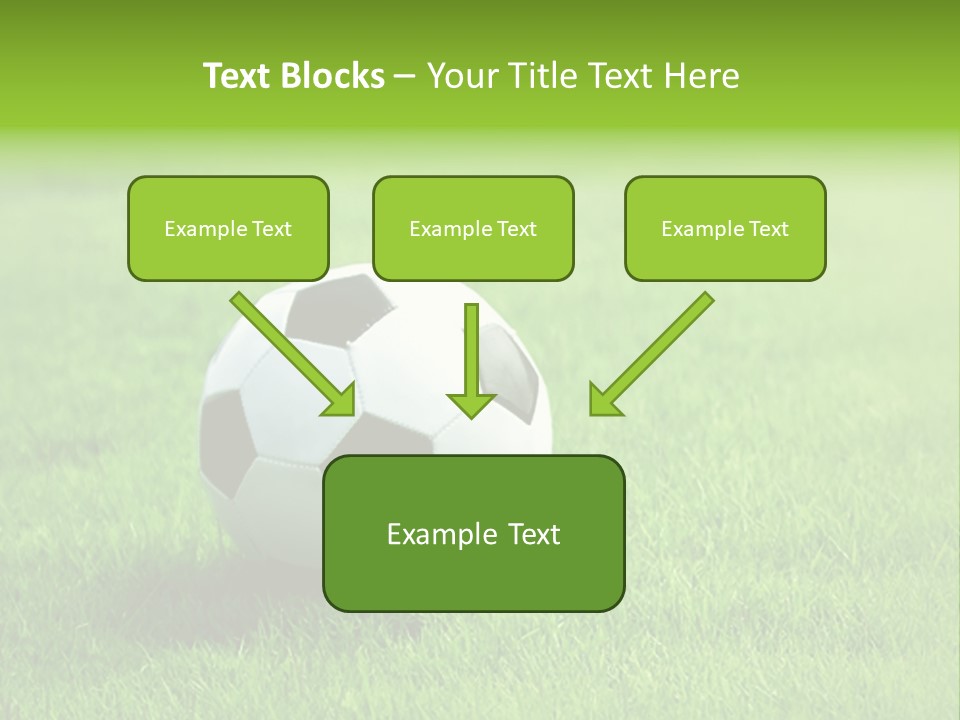 Text Blocks – Your Title Text Here

Example Text

Example Text

Example Text

Example Text